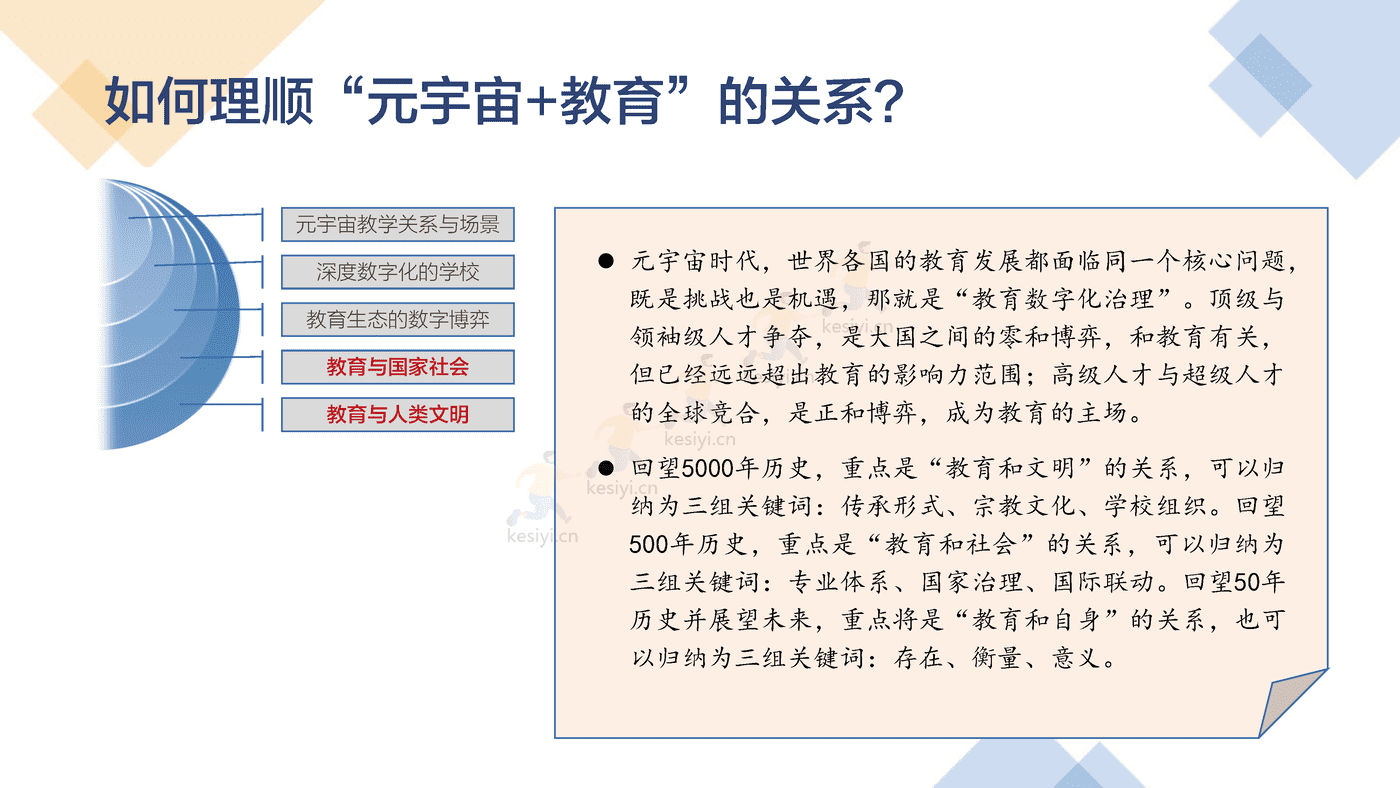 如何理顺“元宇宙+教育”的关系?

元宇宙教学关系与场景

深度数字化的学校

教育生态的数字博弈

教育与国家社会

教育与人类文明

● 元宇宙时代，世界各国的教育发展都面临同一个核心问题，既是挑战也是机遇，那就是“教育数字化治理”。顶级与领袖级人才争夺，是大国之间的零和博弈，和教育有关，但已经远远超出教育的影响力范围；高级人才与超级人才的全球竞合，是正和博弈，成为教育的主场。

● 回望5000年历史，重点是“教育和文明”的关系，可以归纳为三组关键词：传承形式、宗教文化、学校组织。回望500年历史，重点是“教育和社会”的关系，可以归纳为三组关键词：专业体系、国家治理、国际联动。回望50年历史并展望未来，重点将是“教育和自身”的关系，也可以归纳为三组关键词：存在、衡量、意义。

kesiyi.cn

kesiyi.cn

kesiyi.cn